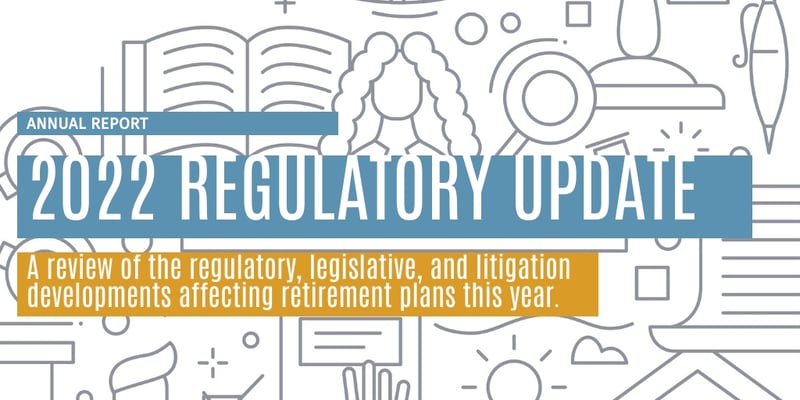 ANNUAL REPORT

2022 REGULATORY UPDATE

A review of the regulatory, legislative, and litigation developments affecting retirement plans this year.